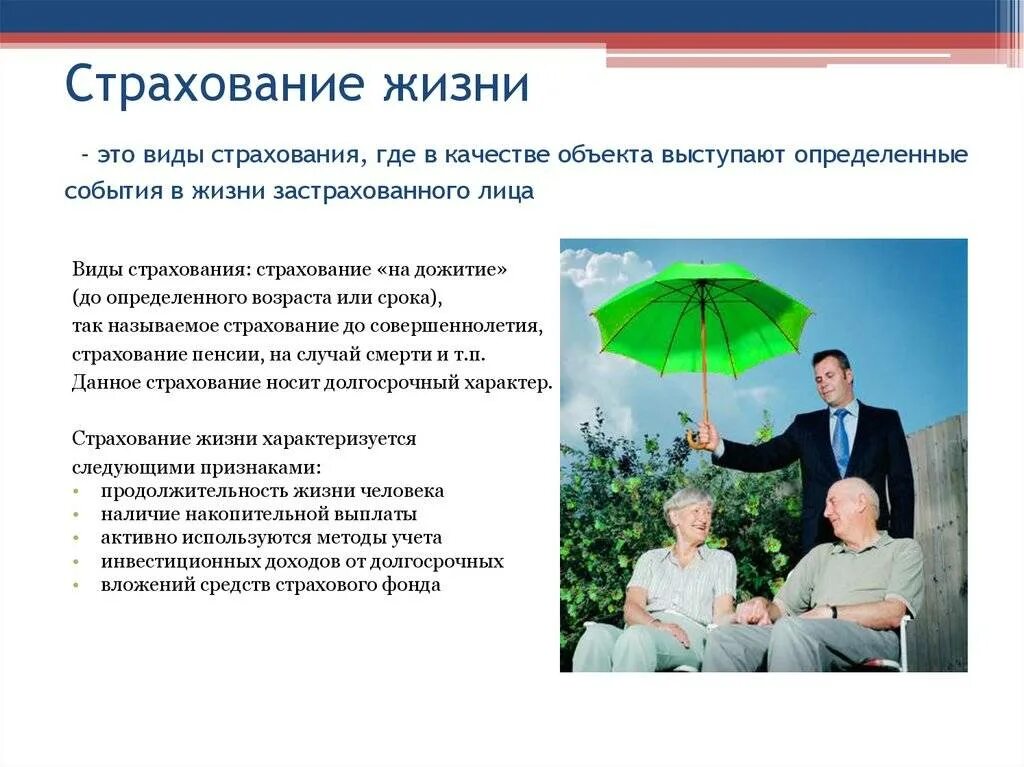 Страхование жизни

- это виды страхования, где в качестве объекта выступают определенные события в жизни застрахованного лица

Виды страхования: страхование «на дожитие» (до определенного возраста или срока), так называемое страхование до совершеннолетия, страхование пенсии, на случай смерти и т.п. Данное страхование носит долгосрочный характер.

Страхование жизни характеризуется следующими признаками:
• продолжительность жизни человека
• наличие накопительной выплаты
• активно используются методы учета
• инвестиционных доходов от долгосрочных
• вложений средств страхового фонда